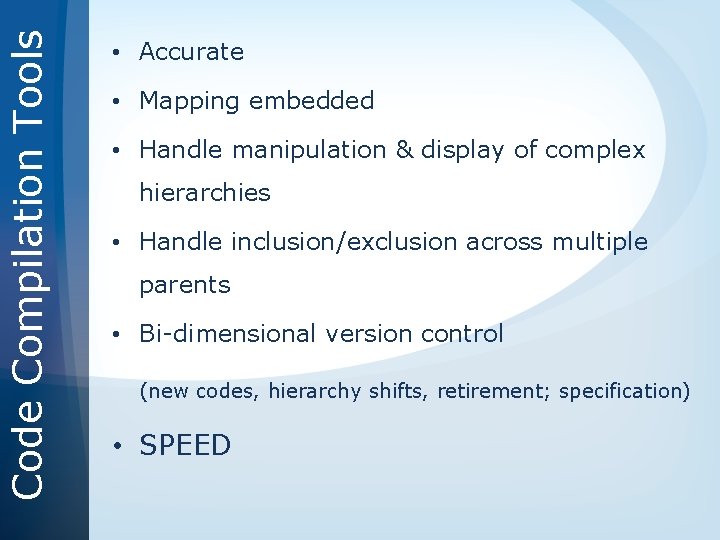 Code Compilation Tools

• Accurate
• Mapping embedded
• Handle manipulation & display of complex hierarchies
• Handle inclusion/exclusion across multiple parents
• Bi-dimensional version control

(new codes, hierarchy shifts, retirement; specification)

• SPEED